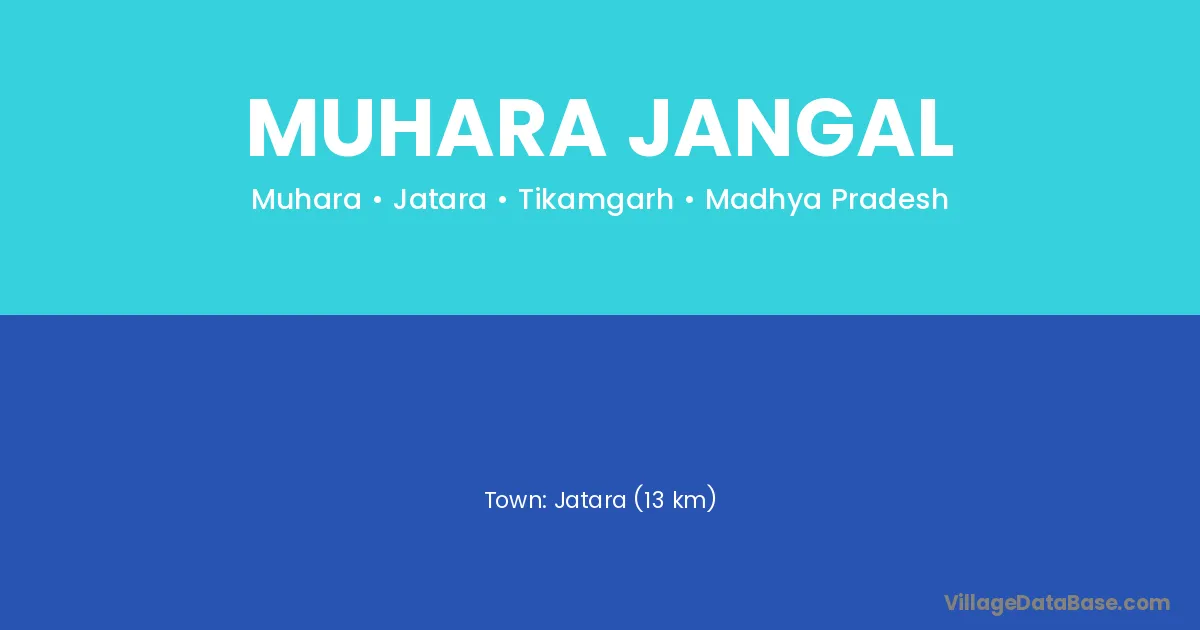 MUHARA JANGAL

Muhara • Jatara • Tikamgarh • Madhya Pradesh

Town: Jatara (13 km)

VillageDataBase.com